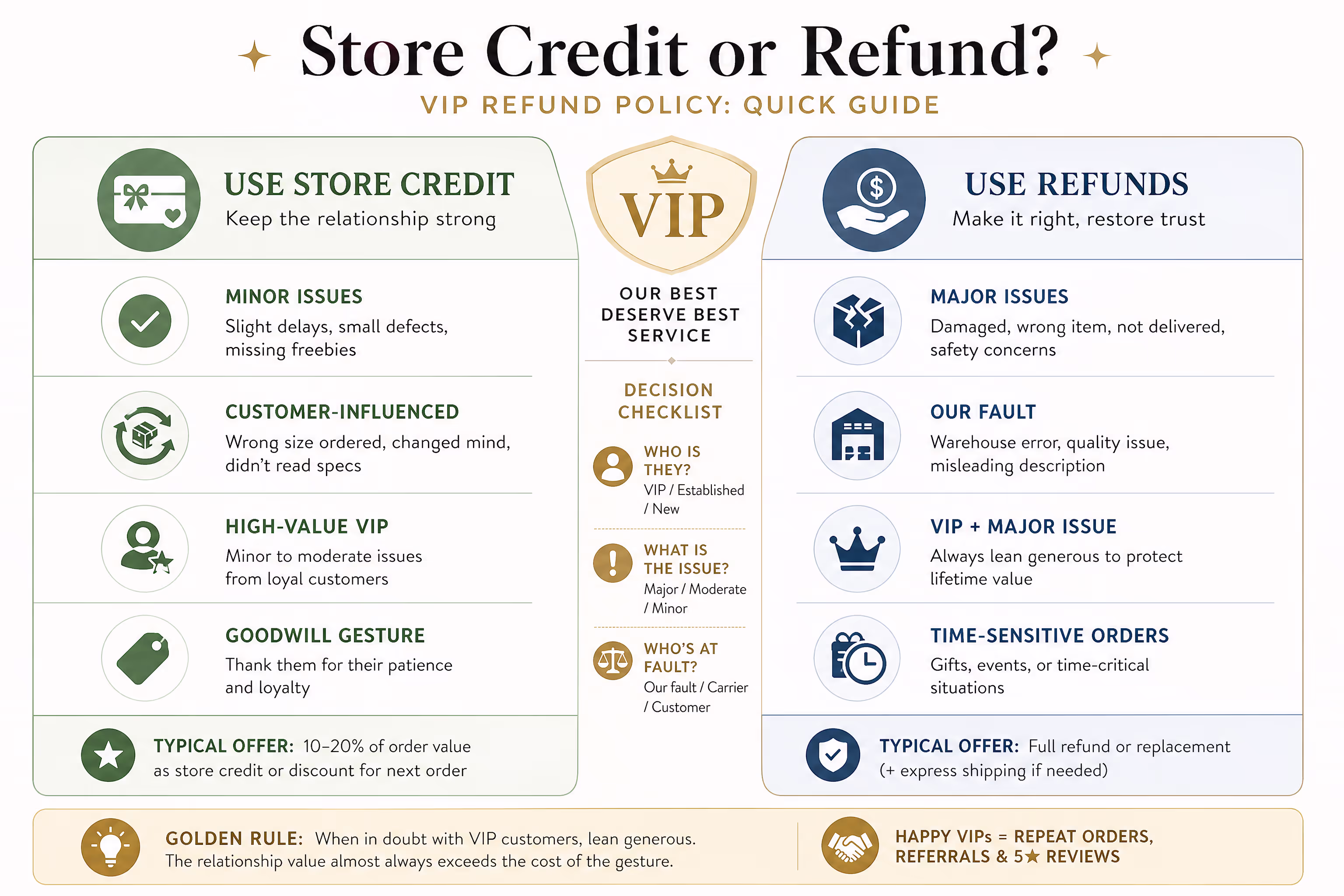 Store Credit or Refund?

VIP REFUND POLICY: QUICK GUIDE

USE STORE CREDIT
Keep the relationship strong

MINOR ISSUES
Slight delays, small defects, missing freebies

CUSTOMER-INFLUENCED
Wrong size ordered, changed mind, didn't read specs

HIGH-VALUE VIP
Minor to moderate issues from loyal customers

GOODWILL GESTURE
Thank them for their patience and loyalty

TYPICAL OFFER: 10–20% of order value as store credit or discount for next order

VIP

OUR BEST DESERVE BEST SERVICE

DECISION CHECKLIST

WHO IS THEY?
VIP / Established / New

WHAT IS THE ISSUE?
Major / Moderate / Minor

WHO'S AT FAULT?
Our fault / Carrier / Customer

USE REFUNDS
Make it right, restore trust

MAJOR ISSUES
Damaged, wrong item, not delivered, safety concerns

OUR FAULT
Warehouse error, quality issue, misleading description

VIP + MAJOR ISSUE
Always lean generous to protect lifetime value

TIME-SENSITIVE ORDERS
Gifts, events, or time-critical situations

TYPICAL OFFER: Full refund or replacement (+ express shipping if needed)

GOLDEN RULE: When in doubt with VIP customers, lean generous. The relationship value almost always exceeds the cost of the gesture.

HAPPY VIPs = REPEAT ORDERS, REFERRALS & 5★ REVIEWS